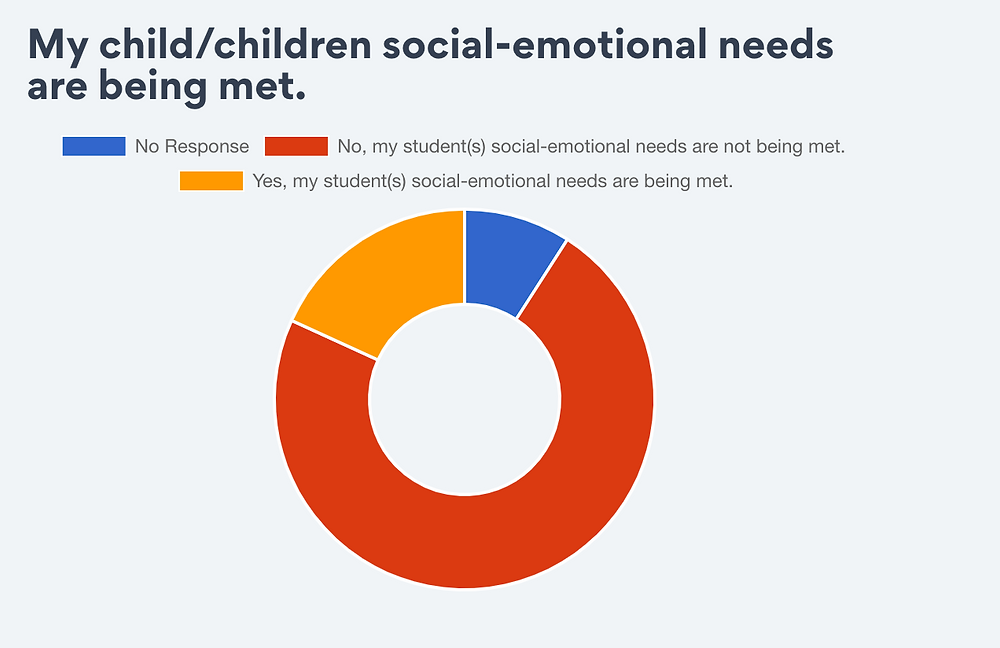 My child/children social-emotional needs are being met.

No Response

No, my student(s) social-emotional needs are not being met.

Yes, my student(s) social-emotional needs are being met.